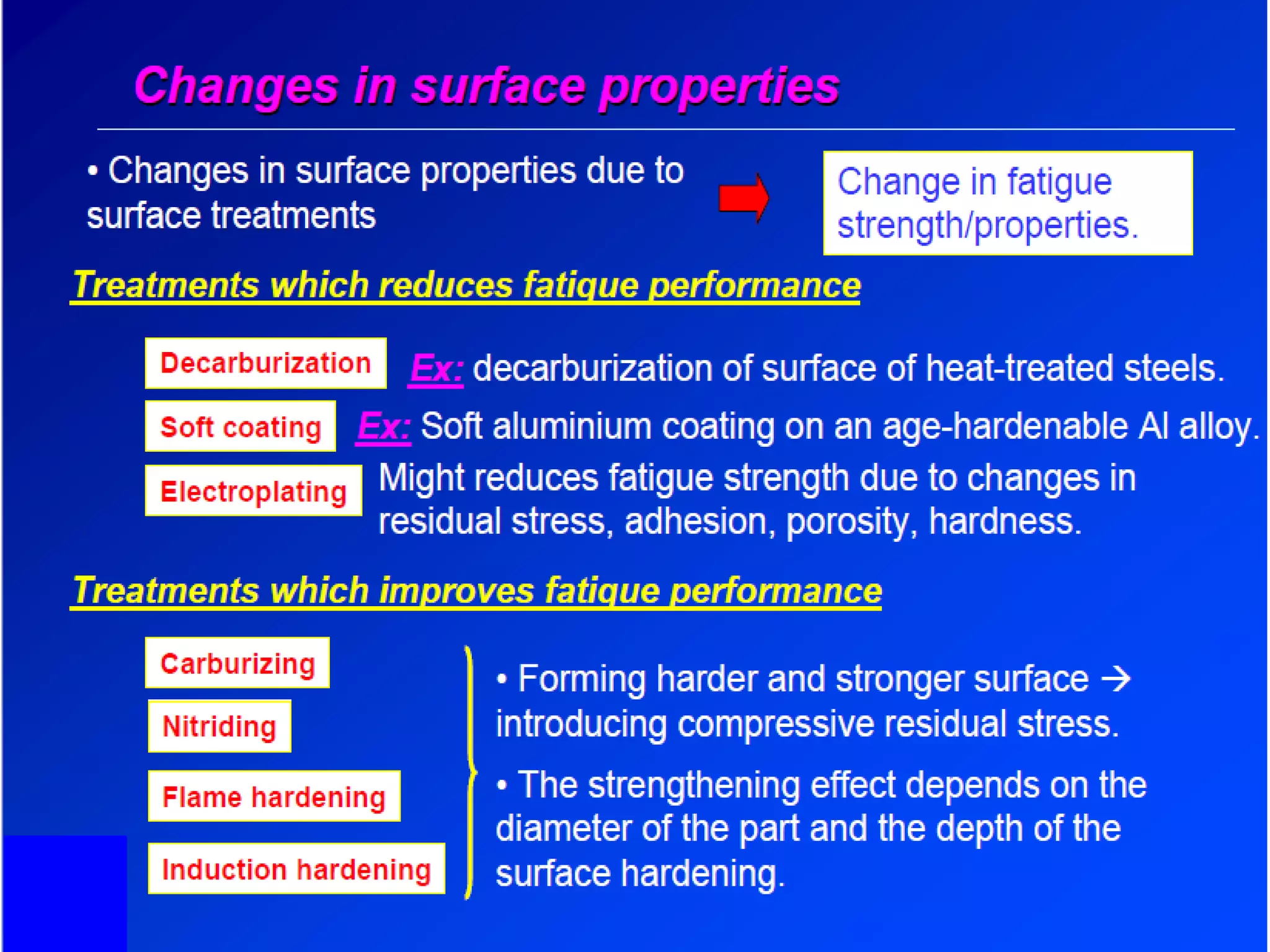 Changes in surface properties

• Changes in surface properties due to surface treatments

Change in fatigue strength/properties.

Treatments which reduces fatigue performance

Decarburization

Ex: decarburization of surface of heat-treated steels.

Soft coating

Ex: Soft aluminium coating on an age-hardenable Al alloy.

Electroplating

Might reduces fatigue strength due to changes in residual stress, adhesion, porosity, hardness.

Treatments which improves fatigue performance

Carburizing

Nitriding

Flame hardening

Induction hardening

• Forming harder and stronger surface → introducing compressive residual stress.

• The strengthening effect depends on the diameter of the part and the depth of the surface hardening.